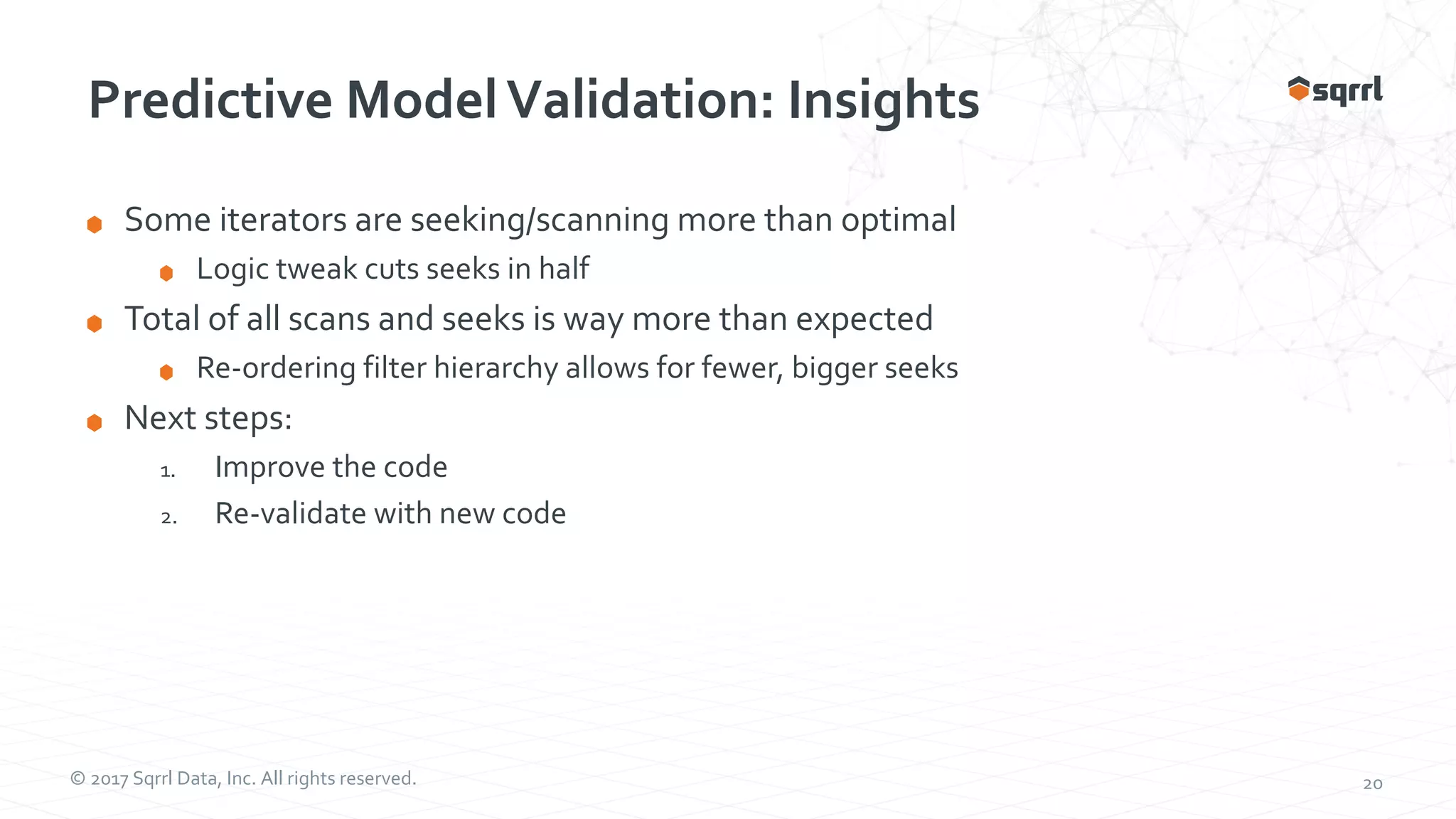 Predictive Model Validation: Insights

sqrrl

- Some iterators are seeking/scanning more than optimal
  - Logic tweak cuts seeks in half
- Total of all scans and seeks is way more than expected
  - Re-ordering filter hierarchy allows for fewer, bigger seeks
- Next steps:
  1. Improve the code
  2. Re-validate with new code

© 2017 Sqrrl Data, Inc. All rights reserved.

20